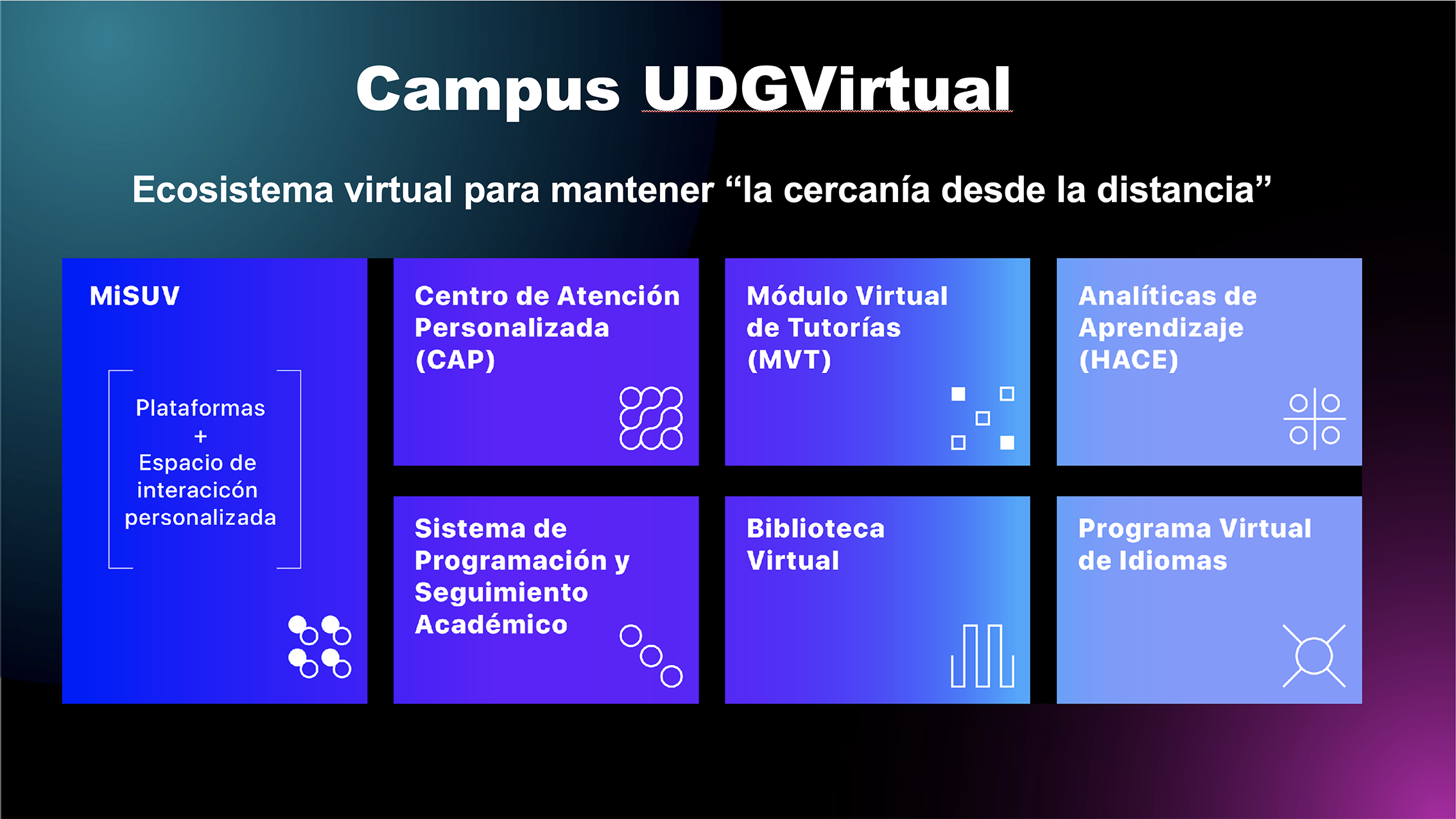 Campus UDGVirtual

Ecosistema virtual para mantener “la cercanía desde la distancia”

MiSUV

Plataformas
+
Espacio de interacicón personalizada

Centro de Atención Personalizada (CAP)

Módulo Virtual de Tutorías (MVT)

Analíticas de Aprendizaje (HACE)

Sistema de Programación y Seguimiento Académico

Biblioteca Virtual

Programa Virtual de Idiomas